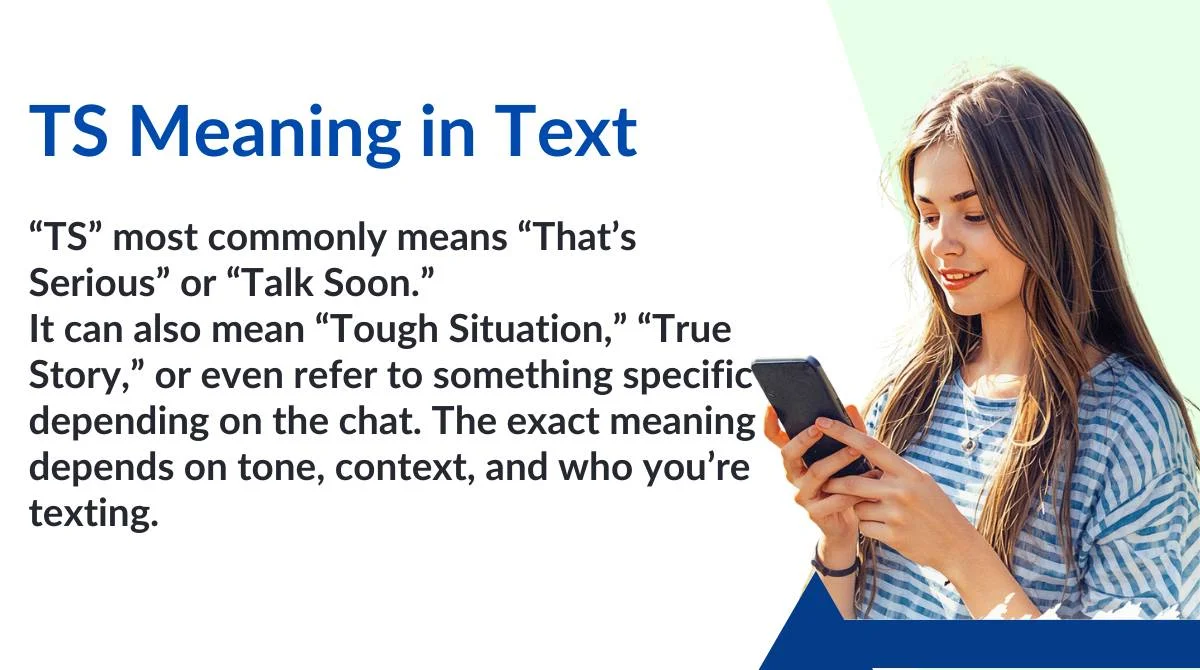 TS Meaning in Text

“TS” most commonly means “That’s Serious” or “Talk Soon.”
It can also mean “Tough Situation,” “True Story,” or even refer to something specific depending on the chat. The exact meaning depends on tone, context, and who you’re texting.